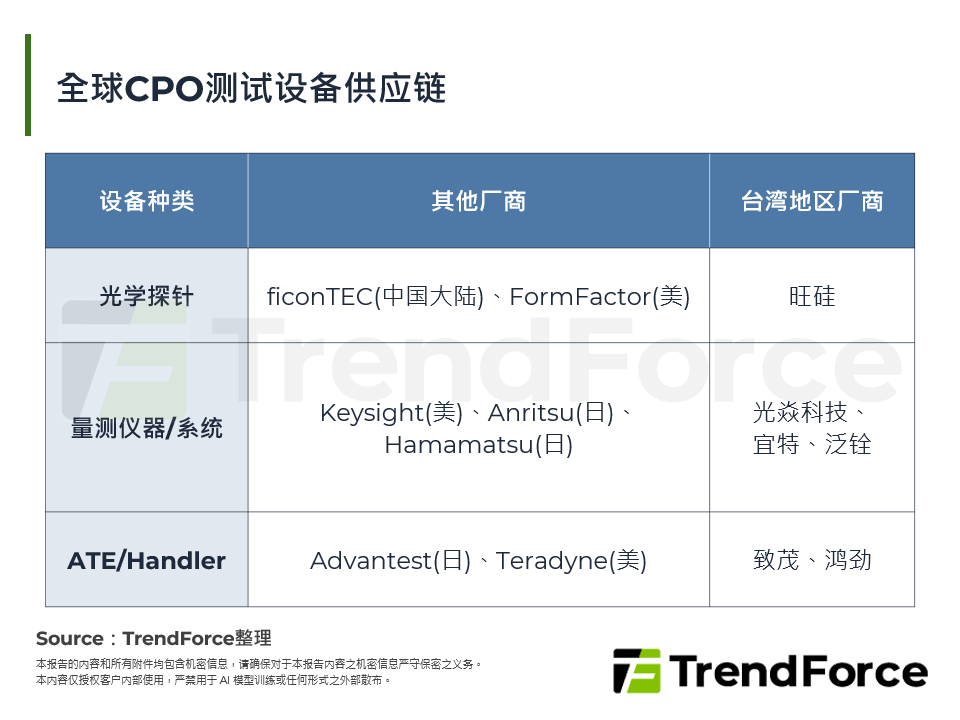 全球CPO测试设备供应链

| 设备种类 | 其他厂商 | 台湾地区厂商 |
|---|---|---|
| 光学探针 | ficonTEC(中国大陆)、FormFactor(美) | 旺硅 |
| 量测仪器/系统 | Keysight(美)、Anritsu(日)、Hamamatsu(日) | 光焱科技、宜特、泛铨 |
| ATE/Handler | Advantest(日)、Teradyne(美) | 致茂、鸿劲 |

TrendForce

Source：TrendForce整理

本报告的内容和所有附件均包含机密信息，请确保对于本报告内容之机密信息严守保密之义务。
本内容仅授权客户内部使用，严禁用于 AI 模型训练或任何形式之外部散布。

TrendForce